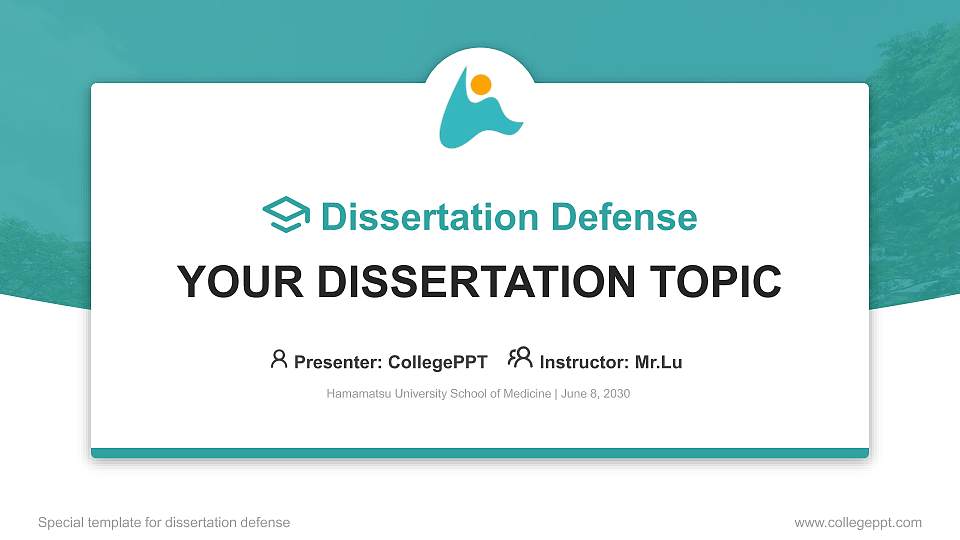 Dissertation Defense

YOUR DISSERTATION TOPIC

Presenter: CollegePPT Instructor: Mr.Lu

Hamamatsu University School of Medicine | June 8, 2030

Special template for dissertation defense

www.collegeppt.com